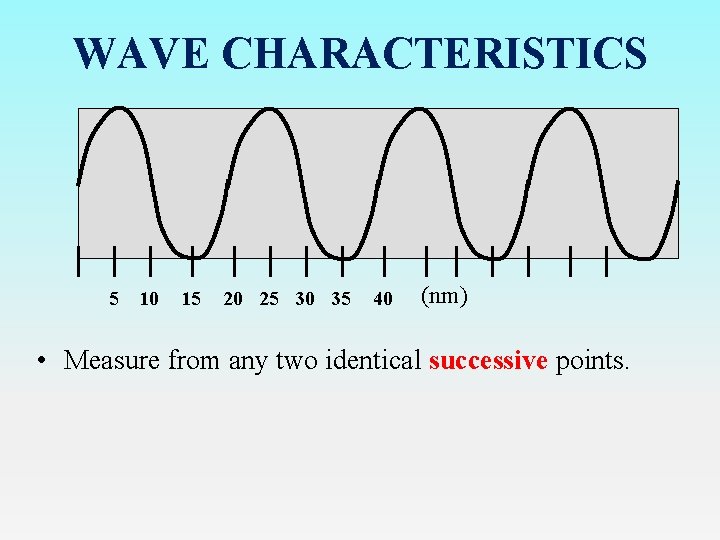 WAVE CHARACTERISTICS

5 10 15 20 25 30 35 40 (nm)

• Measure from any two identical successive points.